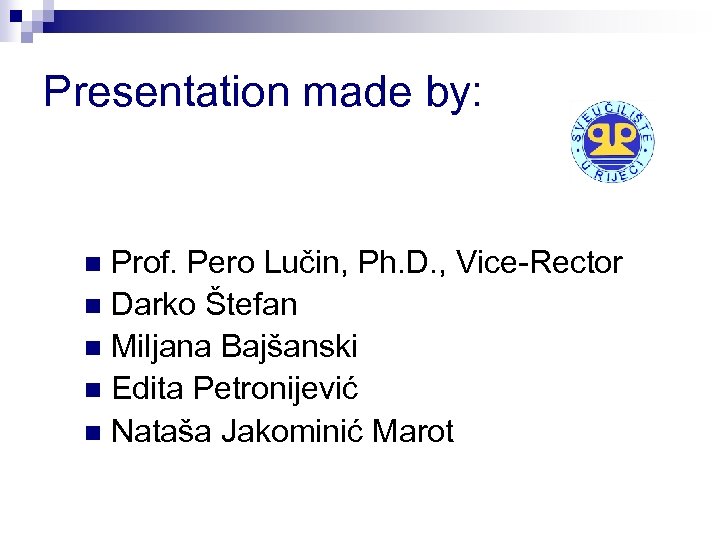 Presentation made by:

SVEUČILIŠTE U RIJECI

- Prof. Pero Lučin, Ph.D., Vice-Rector
- Darko Štefan
- Miljana Bajšanski
- Edita Petronijević
- Nataša Jakominić Marot